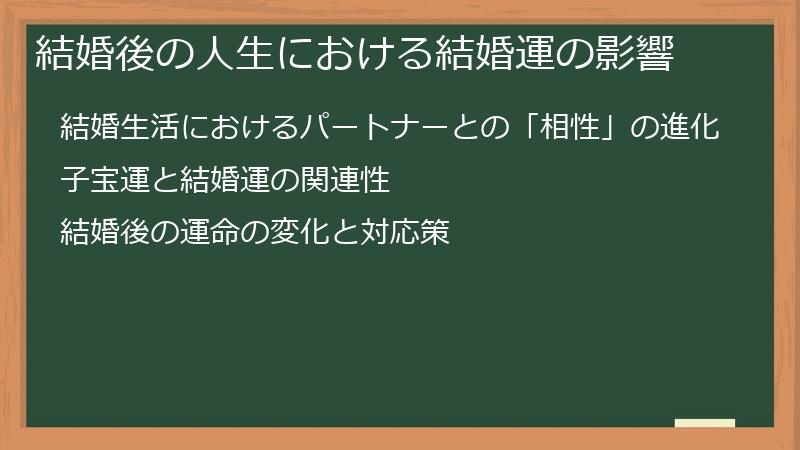 結婚後の人生における結婚運の影響

結婚生活におけるパートナーとの「相性」の進化

子宝運と結婚運の関連性

結婚後の運命の変化と対応策